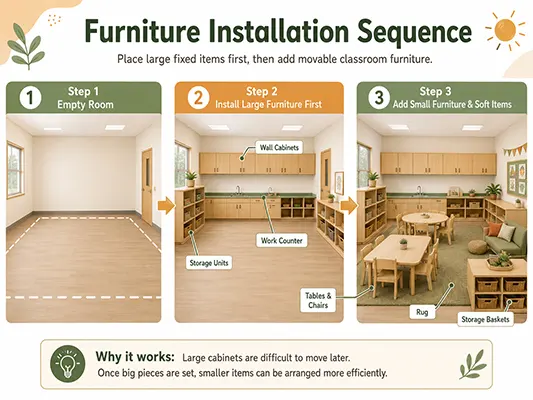 Furniture Installation Sequence

Place large fixed items first, then add movable classroom furniture.

1 Step 1
Empty Room

2 Step 2
Install Large Furniture First

Wall Cabinets

Work Counter

Storage Units

3 Step 3
Add Small Furniture & Soft Items

Tables & Chairs

Rug

Storage Baskets

Why it works: Large cabinets are difficult to move later.
Once big pieces are set, smaller items can be arranged more efficiently.